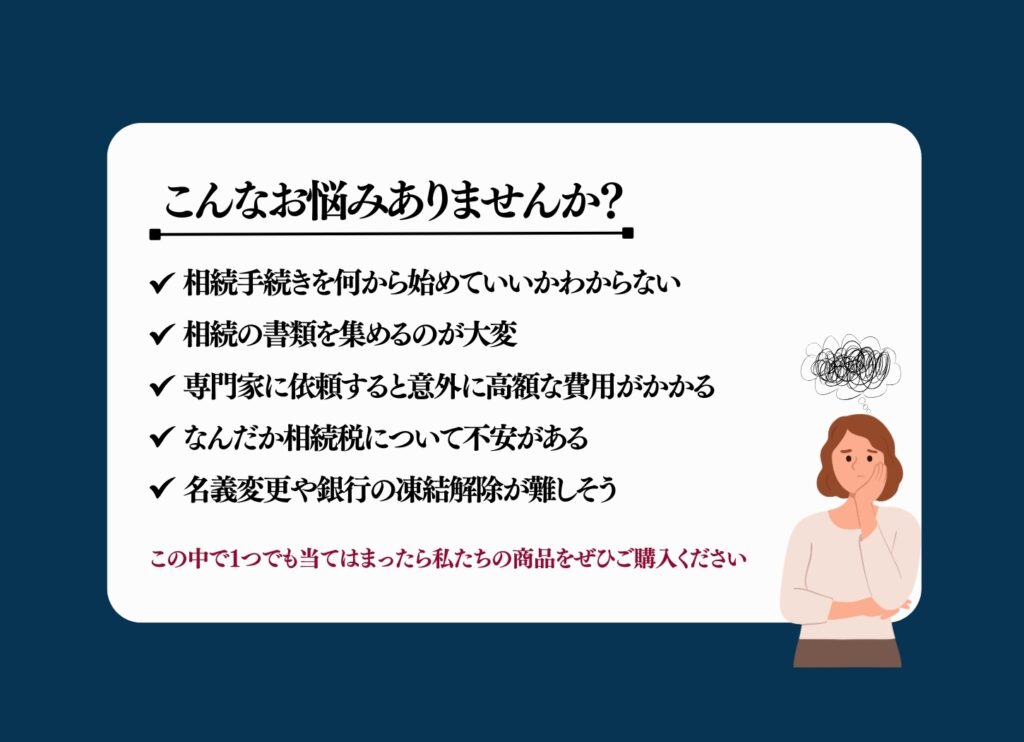 こんなお悩みありませんか？

✔ 相続手続きを何から始めていいかわからない

✔ 相続の書類を集めるのが大変

✔ 専門家に依頼すると意外に高額な費用がかかる

✔ なんだか相続税について不安がある

✔ 名義変更や銀行の凍結解除が難しそう

この中で1つでも当てはまったら私たちの商品をぜひご購入ください